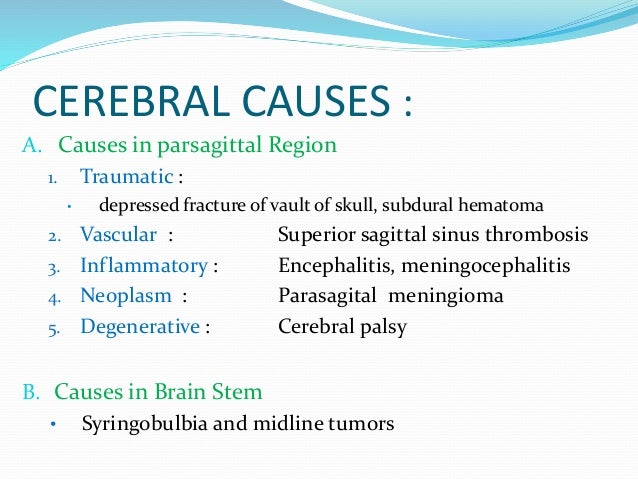 CEREBRAL CAUSES :

A. Causes in parsagittal Region

1. Traumatic :

• depressed fracture of vault of skull, subdural hematoma

2. Vascular : Superior sagittal sinus thrombosis

3. Inflammatory : Encephalitis, meningocephalitis

4. Neoplasm : Parasagital meningioma

5. Degenerative : Cerebral palsy

B. Causes in Brain Stem

• Syringobulbia and midline tumors